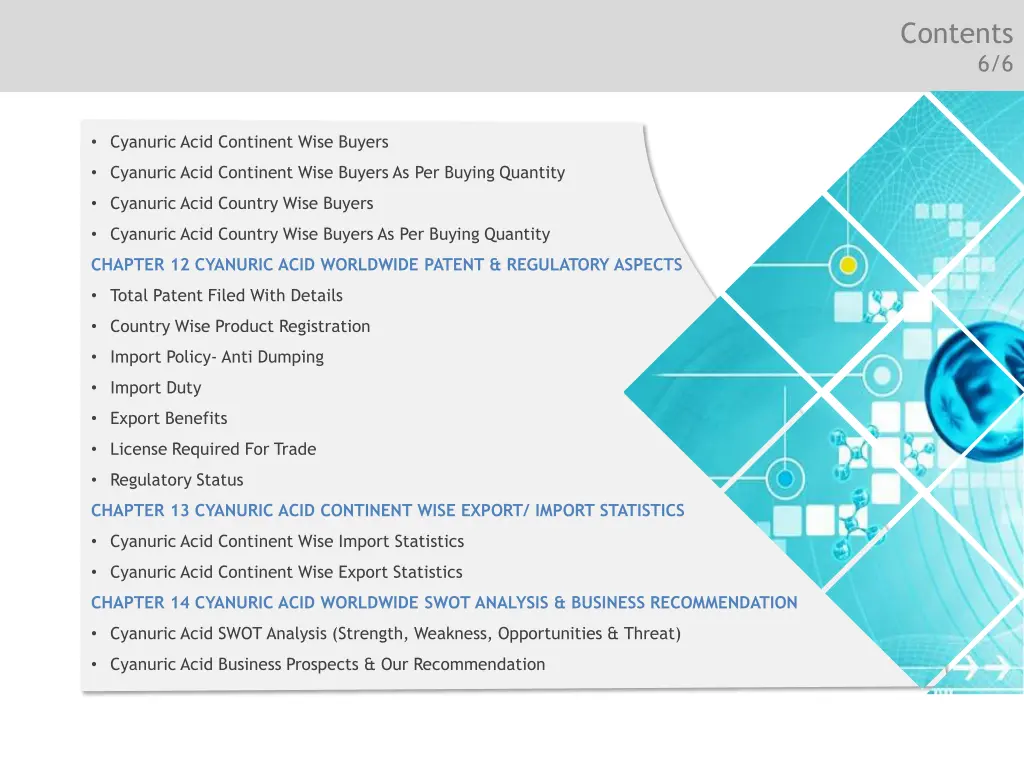 Contents
6/6

• Cyanuric Acid Continent Wise Buyers
• Cyanuric Acid Continent Wise Buyers As Per Buying Quantity
• Cyanuric Acid Country Wise Buyers
• Cyanuric Acid Country Wise Buyers As Per Buying Quantity

CHAPTER 12 CYANURIC ACID WORLDWIDE PATENT & REGULATORY ASPECTS
• Total Patent Filed With Details
• Country Wise Product Registration
• Import Policy- Anti Dumping
• Import Duty
• Export Benefits
• License Required For Trade
• Regulatory Status

CHAPTER 13 CYANURIC ACID CONTINENT WISE EXPORT/ IMPORT STATISTICS
• Cyanuric Acid Continent Wise Import Statistics
• Cyanuric Acid Continent Wise Export Statistics

CHAPTER 14 CYANURIC ACID WORLDWIDE SWOT ANALYSIS & BUSINESS RECOMMENDATION
• Cyanuric Acid SWOT Analysis (Strength, Weakness, Opportunities & Threat)
• Cyanuric Acid Business Prospects & Our Recommendation